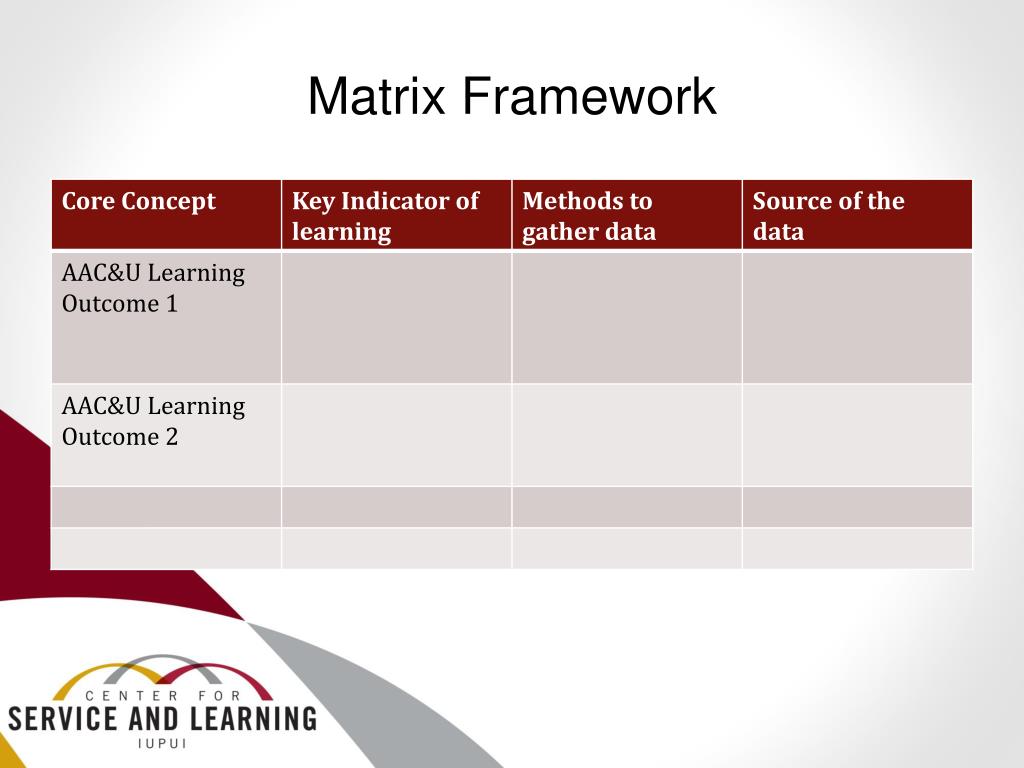 Matrix Framework

| Core Concept | Key Indicator of learning | Methods to gather data | Source of the data |
|---|---|---|---|
| AAC&U Learning Outcome 1 | | | |
| AAC&U Learning Outcome 2 | | | |
| | | | |
| | | | |

CENTER FOR
SERVICE AND LEARNING
IUPUI